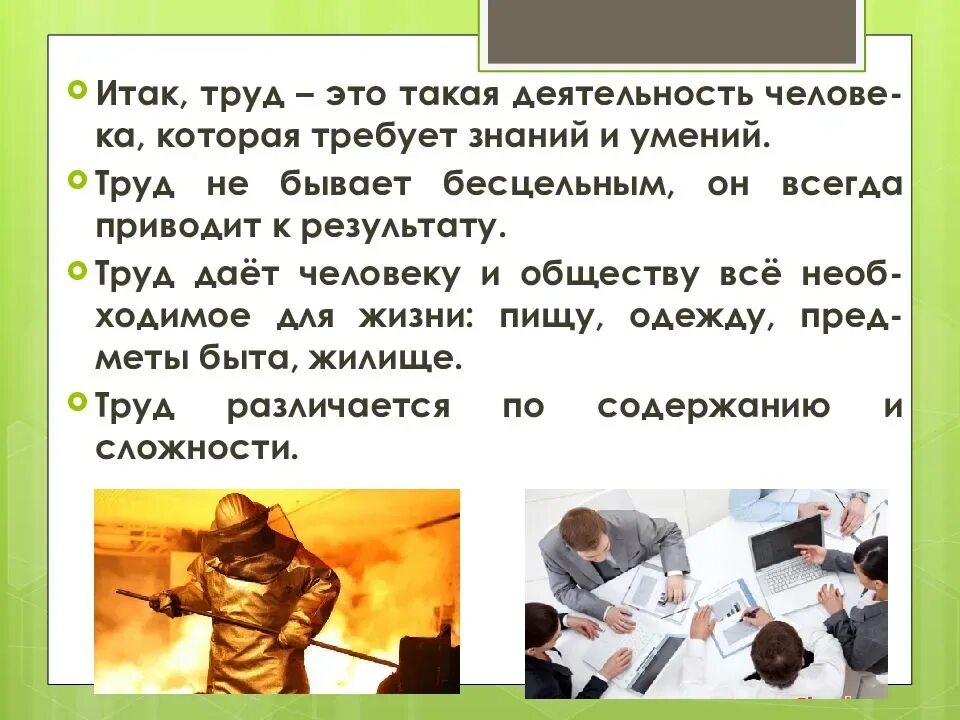 Итак, труд – это такая деятельность человека, которая требует знаний и умений.

Труд не бывает бесцельным, он всегда приводит к результату.

Труд даёт человеку и обществу всё необходимое для жизни: пищу, одежду, предметы быта, жилище.

Труд различается по содержанию и сложности.